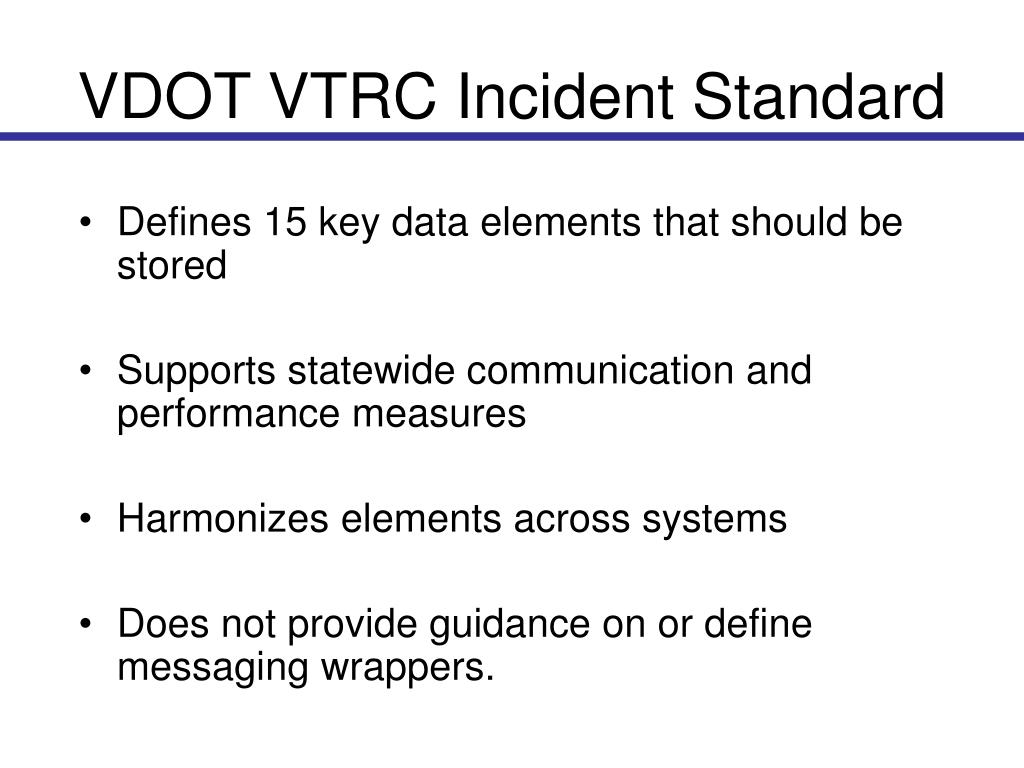 VDOT VTRC Incident Standard

• Defines 15 key data elements that should be stored

• Supports statewide communication and performance measures

• Harmonizes elements across systems

• Does not provide guidance on or define messaging wrappers.